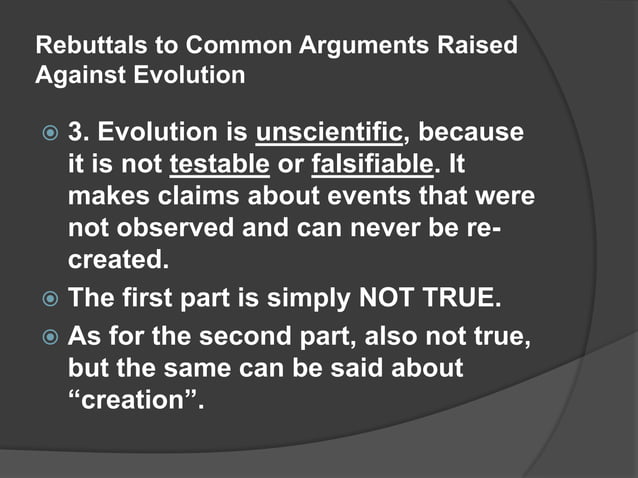 Rebuttals to Common Arguments Raised Against Evolution

3. Evolution is unscientific, because it is not testable or falsifiable. It makes claims about events that were not observed and can never be re-created.

The first part is simply NOT TRUE.

As for the second part, also not true, but the same can be said about “creation”.